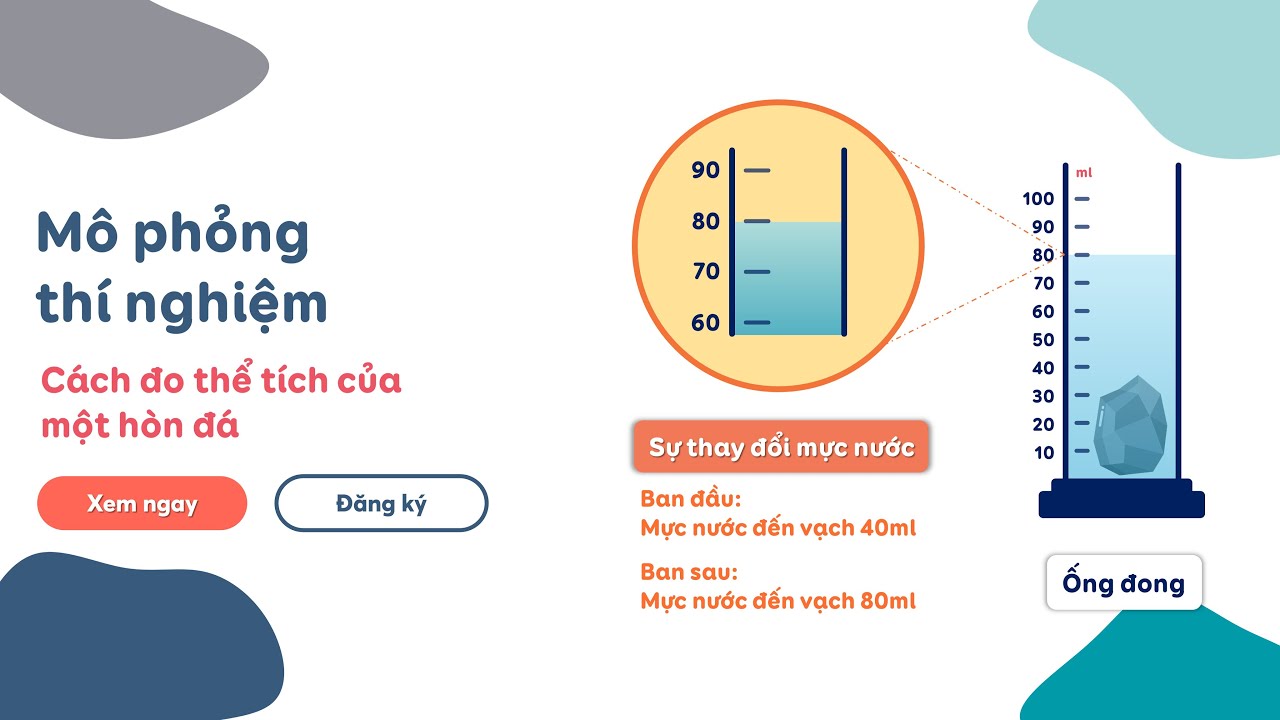 Mô phỏng thí nghiệm

Cách đo thể tích của một hòn đá

Xem ngay

Đăng ký

90
80
70
60

Sự thay đổi mực nước

Ban đầu:
Mực nước đến vạch 40ml

Ban sau:
Mực nước đến vạch 80ml

ml
100
90
80
70
60
50
40
30
20
10

Ống đong